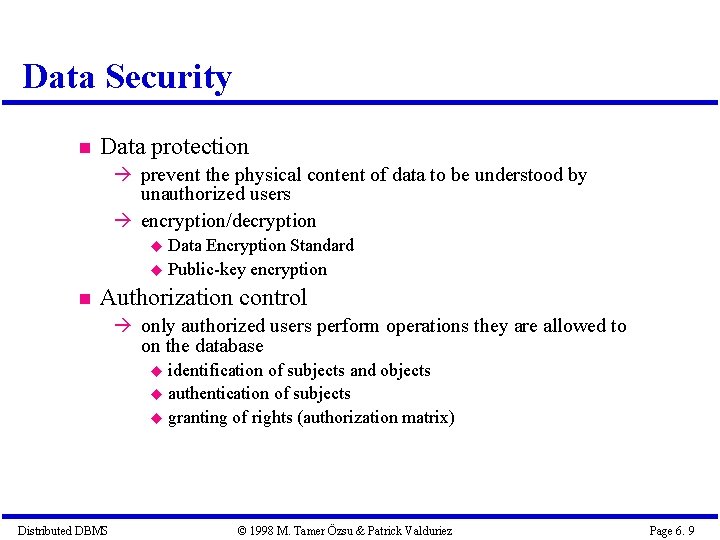 Data Security

■ Data protection
→ prevent the physical content of data to be understood by unauthorized users
→ encryption/decryption
◆ Data Encryption Standard
◆ Public-key encryption

■ Authorization control
→ only authorized users perform operations they are allowed to on the database
◆ identification of subjects and objects
◆ authentication of subjects
◆ granting of rights (authorization matrix)

Distributed DBMS © 1998 M. Tamer Özsu & Patrick Valduriez Page 6. 9